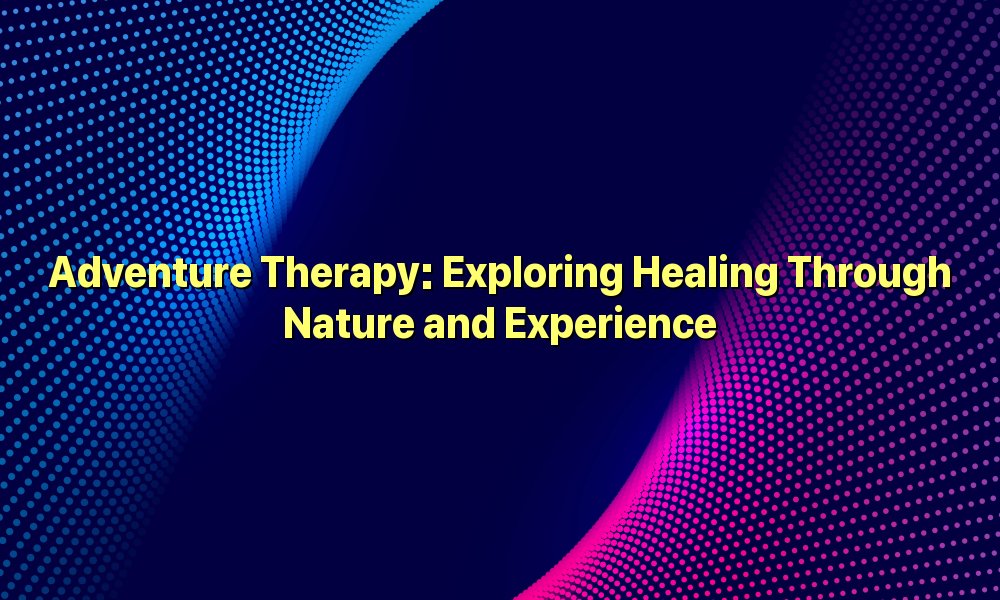 Adventure Therapy: Exploring Healing Through Nature and Experience